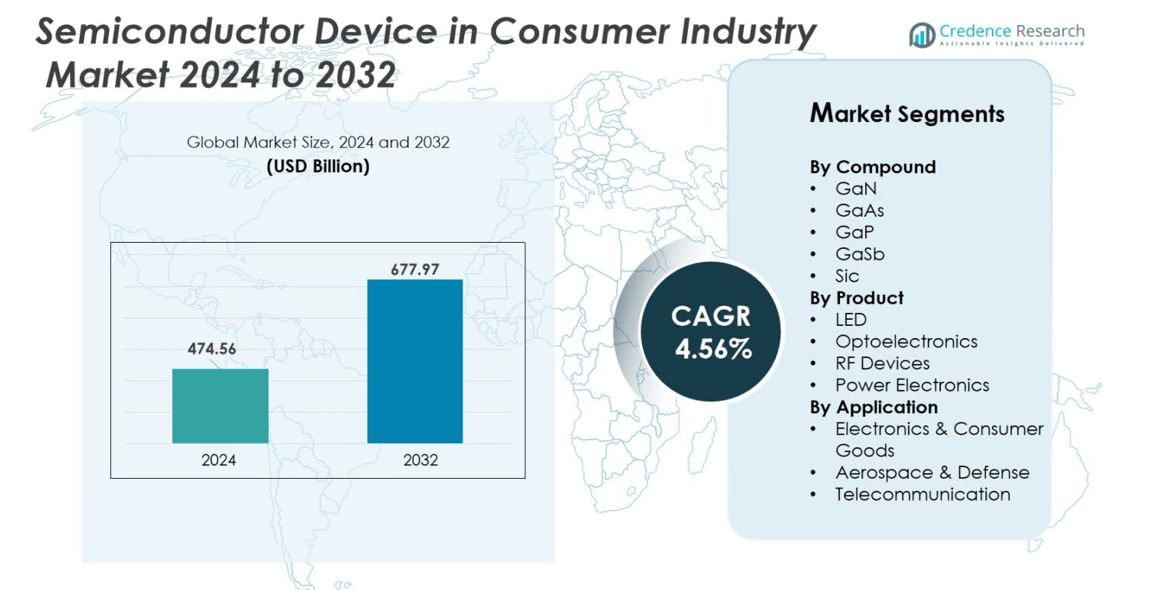 Semiconductor Device in Consumer Industry Market 2024 to 2032

Credence Research
Actionable Insights Delivered

Global Market Size, 2024 and 2032
(USD Billion)

474.56
677.97
2024
2032

CAGR
4.56%

Market Segments

By Compound
• GaN
• GaAs
• GaP
• GaSb
• Sic
By Product
• LED
• Optoelectronics
• RF Devices
• Power Electronics
By Application
• Electronics & Consumer Goods
• Aerospace & Defense
• Telecommunication